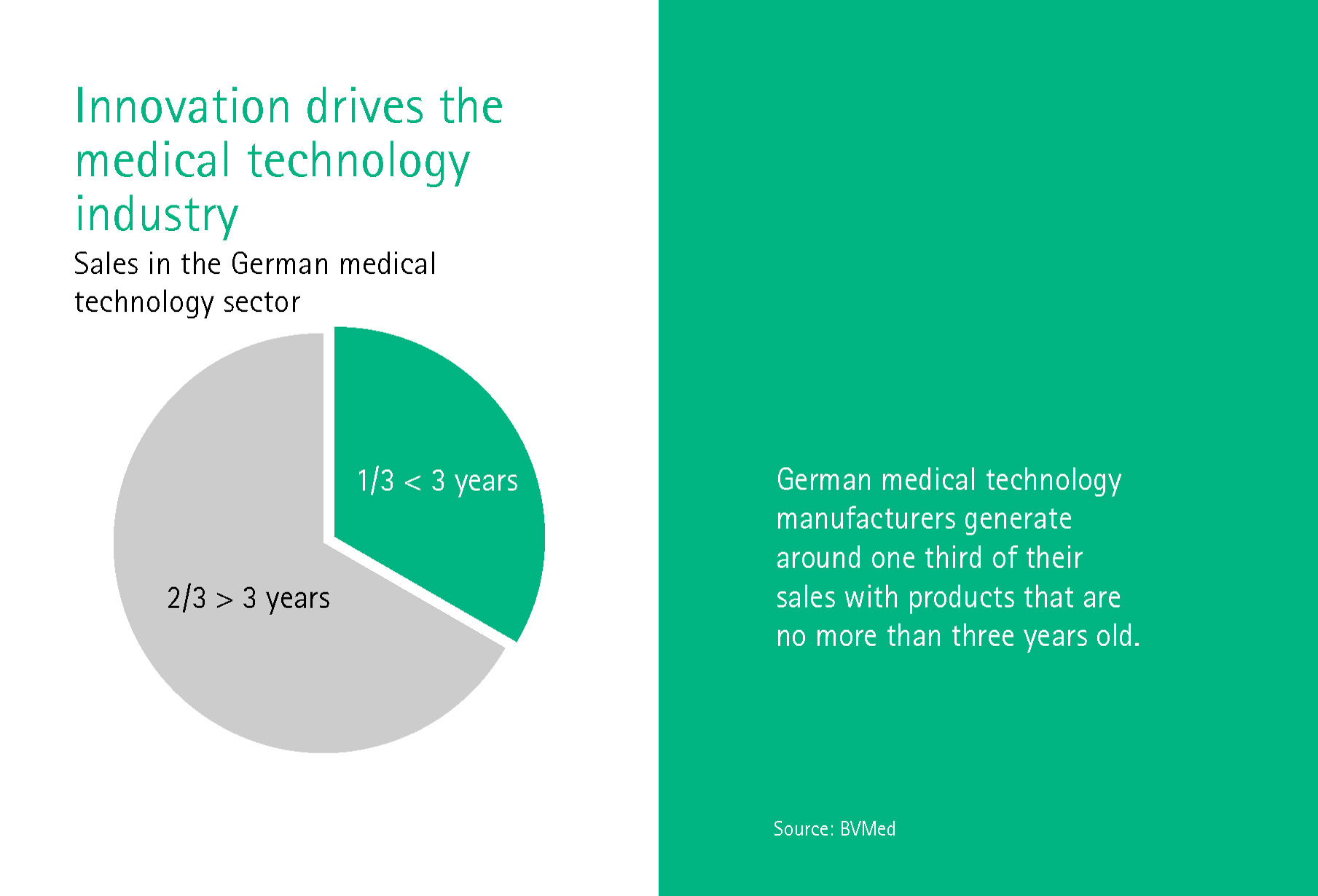 Innovation drives the medical technology industry

Sales in the German medical technology sector

1/3 < 3 years

2/3 > 3 years

German medical technology manufacturers generate around one third of their sales with products that are no more than three years old.

Source: BVMed